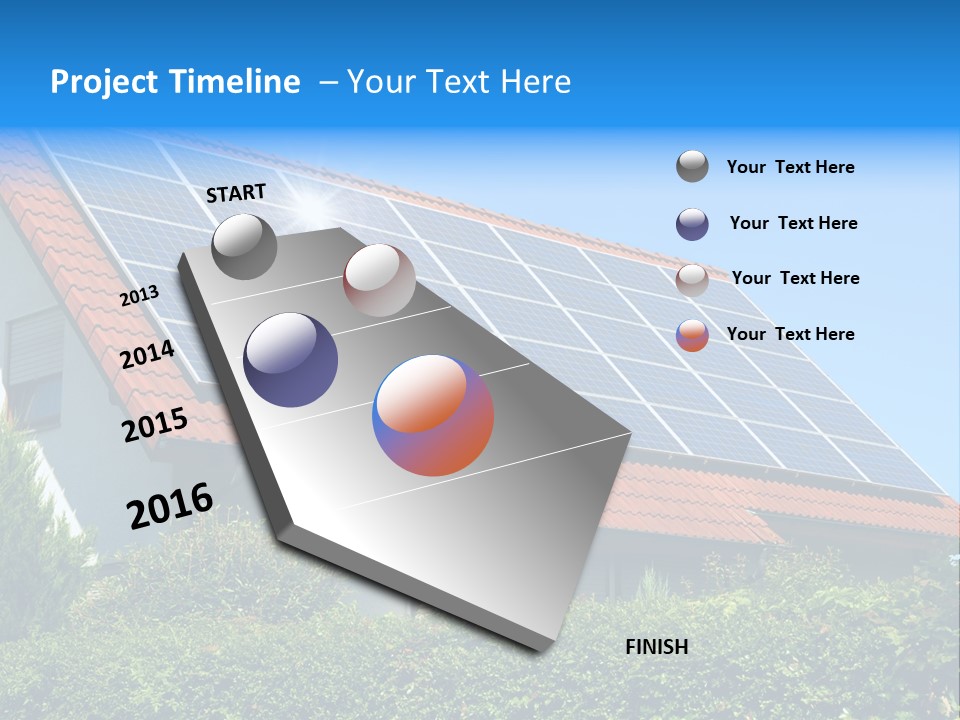 Project Timeline – Your Text Here

START

2013

2014

2015

2016

FINISH

Your Text Here

Your Text Here

Your Text Here

Your Text Here